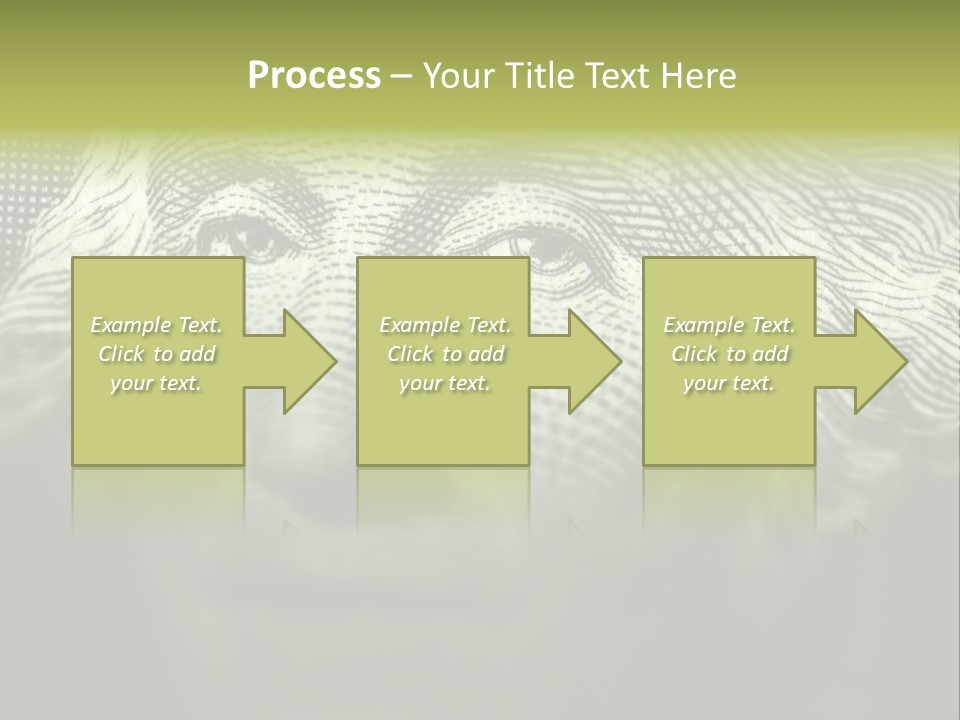 Process – Your Title Text Here

Example Text. Click to add your text.

Example Text. Click to add your text.

Example Text. Click to add your text.